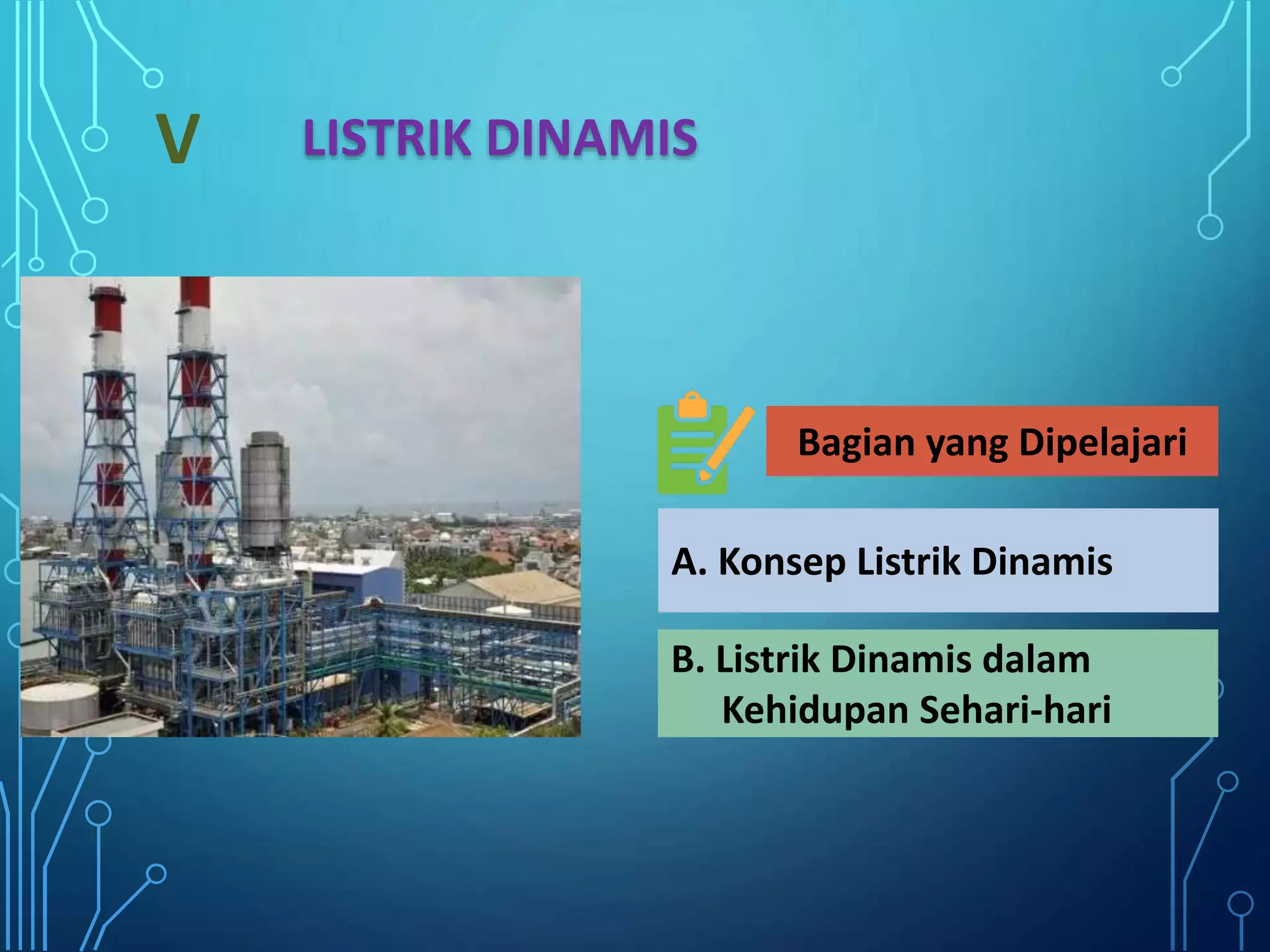 V LISTRIK DINAMIS

Bagian yang Dipelajari

A. Konsep Listrik Dinamis

B. Listrik Dinamis dalam Kehidupan Sehari-hari